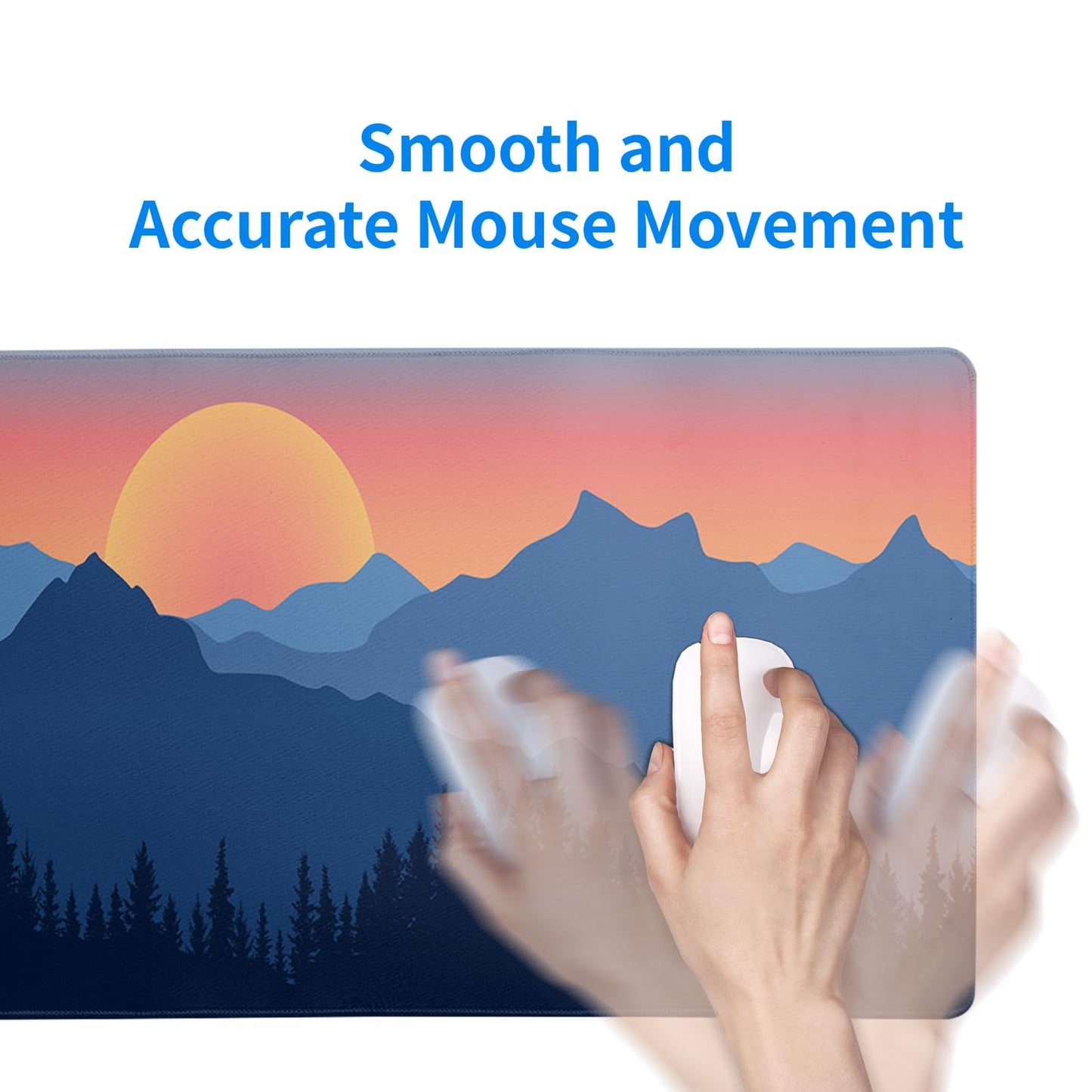 Smooth and
Accurate Mouse Movement